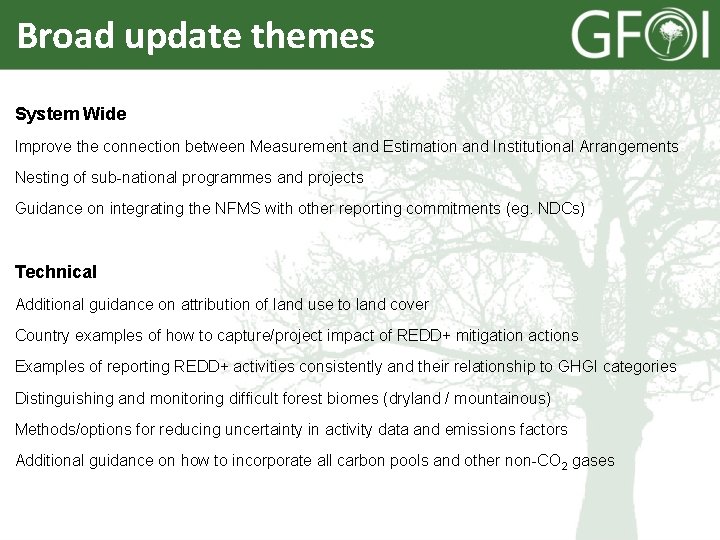 Broad update themes

GFOI

System Wide

Improve the connection between Measurement and Estimation and Institutional Arrangements

Nesting of sub-national programmes and projects

Guidance on integrating the NFMS with other reporting commitments (eg. NDCs)

Technical

Additional guidance on attribution of land use to land cover

Country examples of how to capture/project impact of REDD+ mitigation actions

Examples of reporting REDD+ activities consistently and their relationship to GHGI categories

Distinguishing and monitoring difficult forest biomes (dryland / mountainous)

Methods/options for reducing uncertainty in activity data and emissions factors

Additional guidance on how to incorporate all carbon pools and other non-$CO_2$ gases